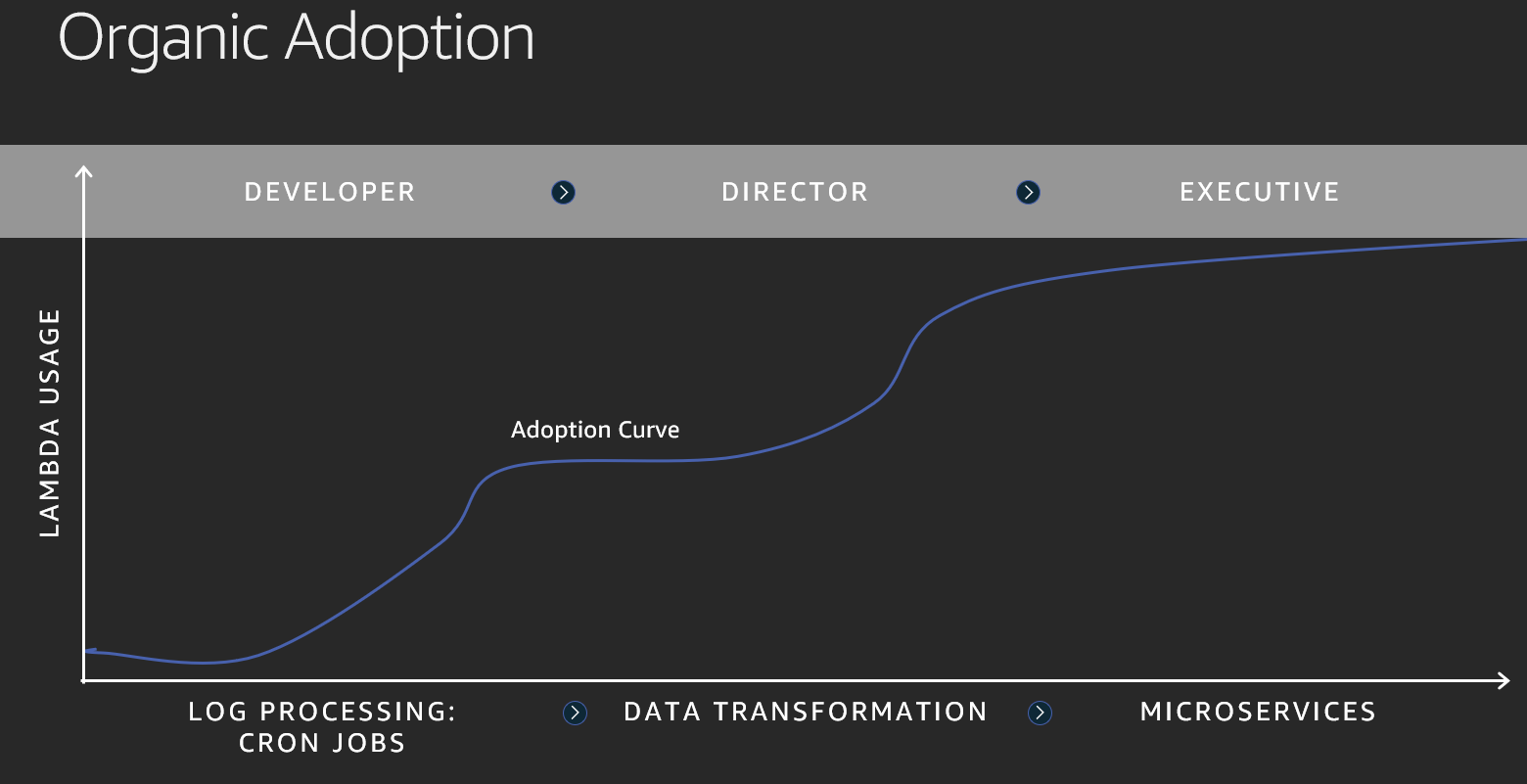 Organic Adoption

DEVELOPER DIRECTOR EXECUTIVE

LAMBDA USAGE

Adoption Curve

LOG PROCESSING: CRON JOBS

DATA TRANSFORMATION

MICROSERVICES